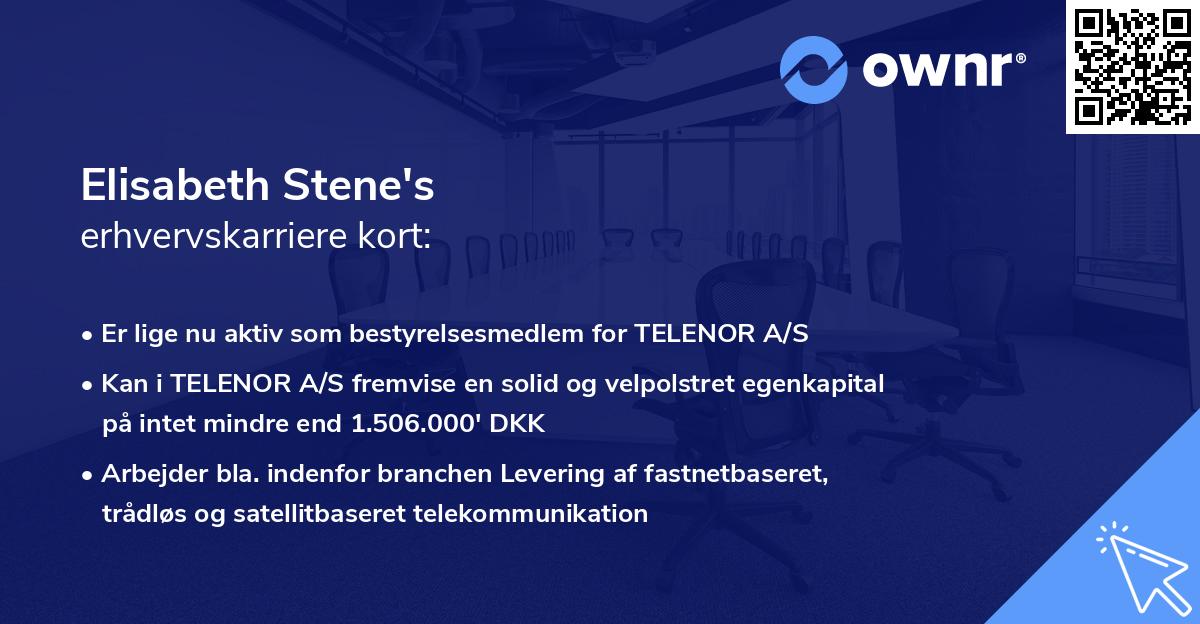 ownr®

Elisabeth Stene's
erhvervskarriere kort:

• Er lige nu aktiv som bestyrelsesmedlem for TELENOR A/S

• Kan i TELENOR A/S fremvise en solid og velpolstret egenkapital på intet mindre end 1.506.000' DKK

• Arbejder bla. indenfor branchen Levering af fastnetbaseret, trådløs og satellitbaseret telekommunikation